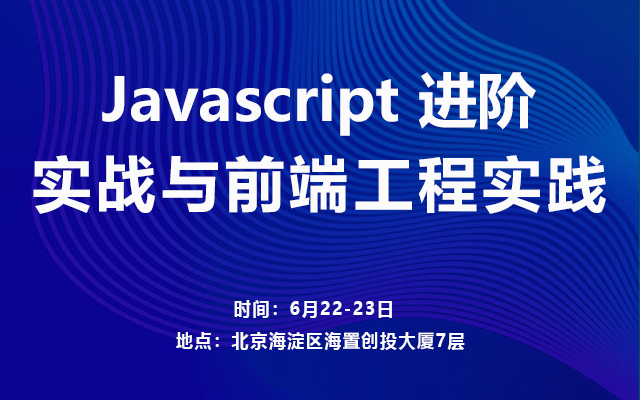 Javascript 进阶
实战与前端工程实践

时间：6月22-23日
地点：北京海淀区海置创投大厦7层